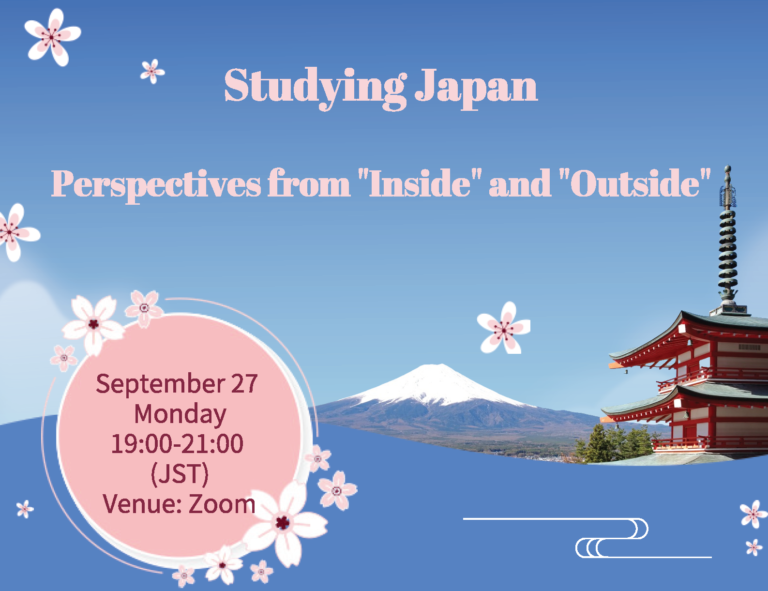 Studying Japan

Perspectives from "Inside" and "Outside"

September 27
Monday
19:00-21:00
(JST)
Venue: Zoom